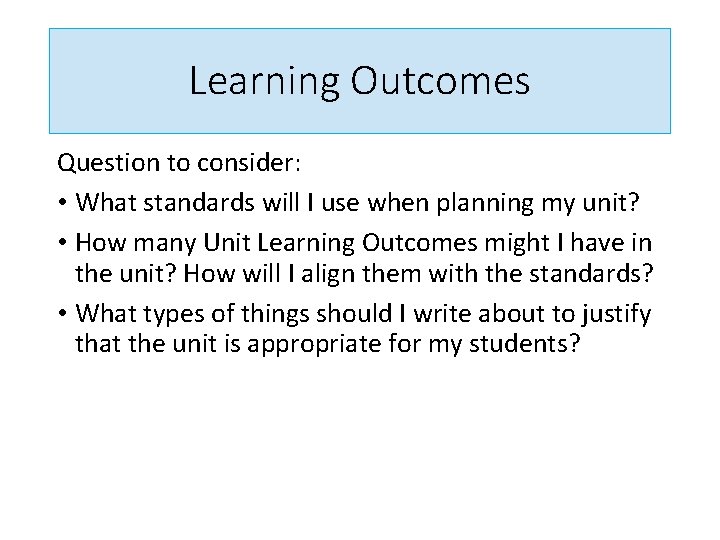 Learning Outcomes

Question to consider:

• What standards will I use when planning my unit?

• How many Unit Learning Outcomes might I have in the unit? How will I align them with the standards?

• What types of things should I write about to justify that the unit is appropriate for my students?